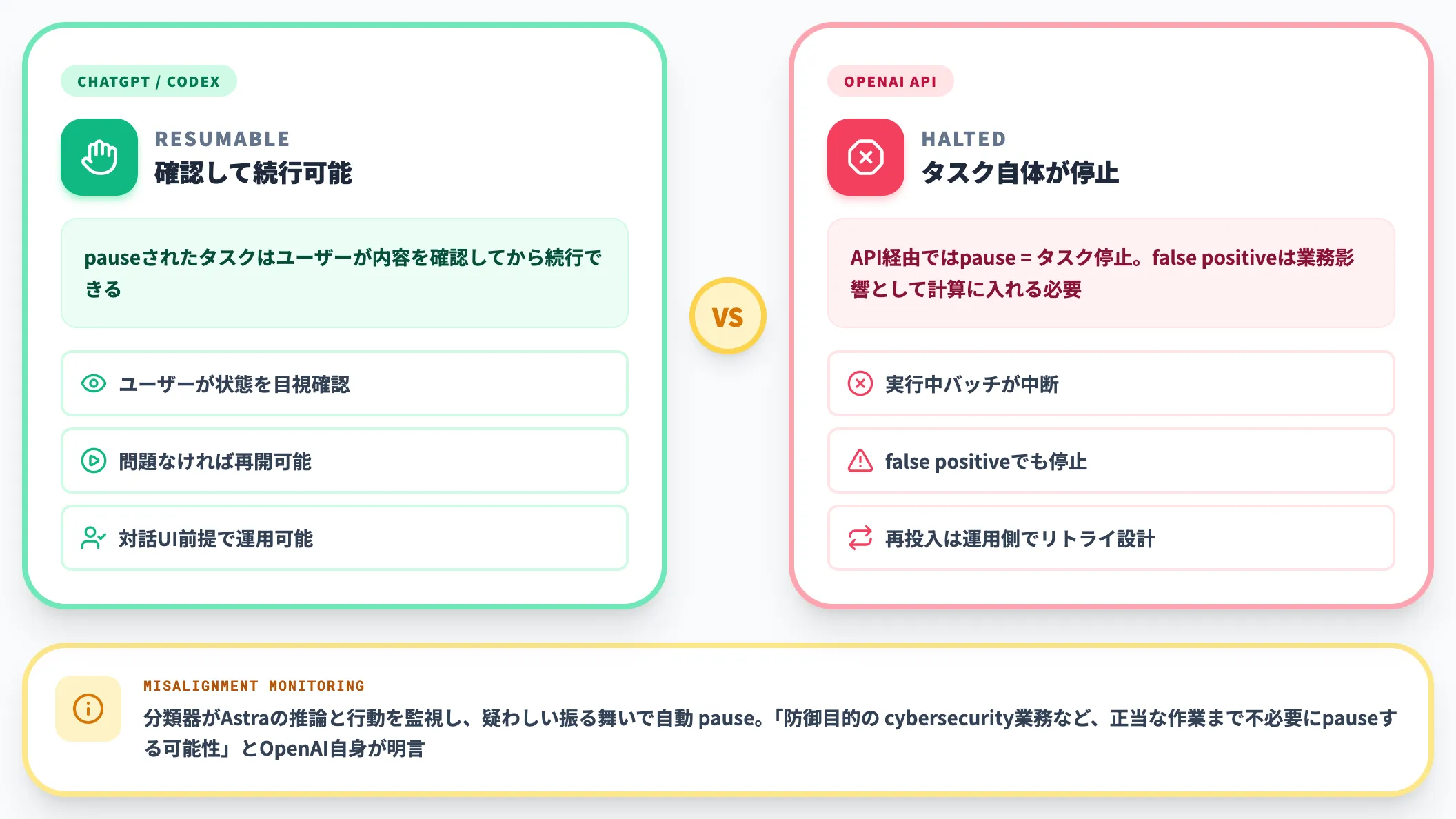 CHATGPT / CODEX

RESUMABLE
確認して続行可能

pauseされたタスクはユーザーが内容を確認してから続行できる

ユーザーが状態を目視確認

問題なければ再開可能

対話UI前提で運用可能

VS

OPENAI API

HALTED
タスク自体が停止

API経由ではpause = タスク停止。false positiveは業務影響として計算に入れる必要

実行中バッチが中断

false positiveでも停止

再投入は運用側でリトライ設計

MISALIGNMENT MONITORING

分類器がAstraの推論と行動を監視し、疑わしい振る舞いで自動 pause。「防御目的の cybersecurity業務など、正当な作業まで不必要にpauseする可能性」とOpenAI自身が明言